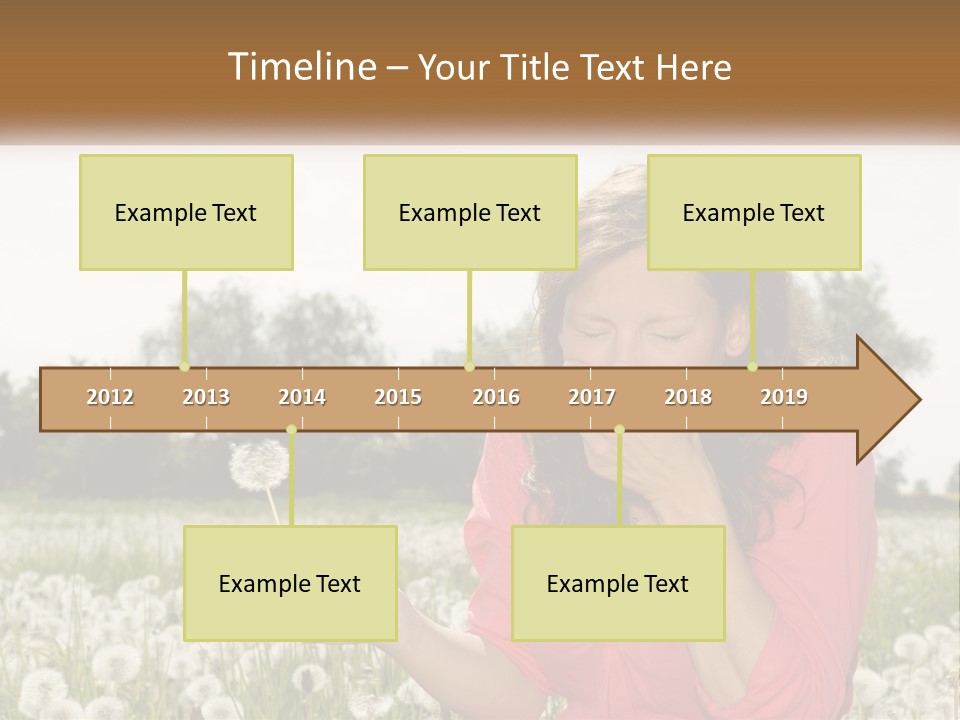 Timeline – Your Title Text Here

Example Text

Example Text

Example Text

2012 2013 2014 2015 2016 2017 2018 2019

Example Text

Example Text